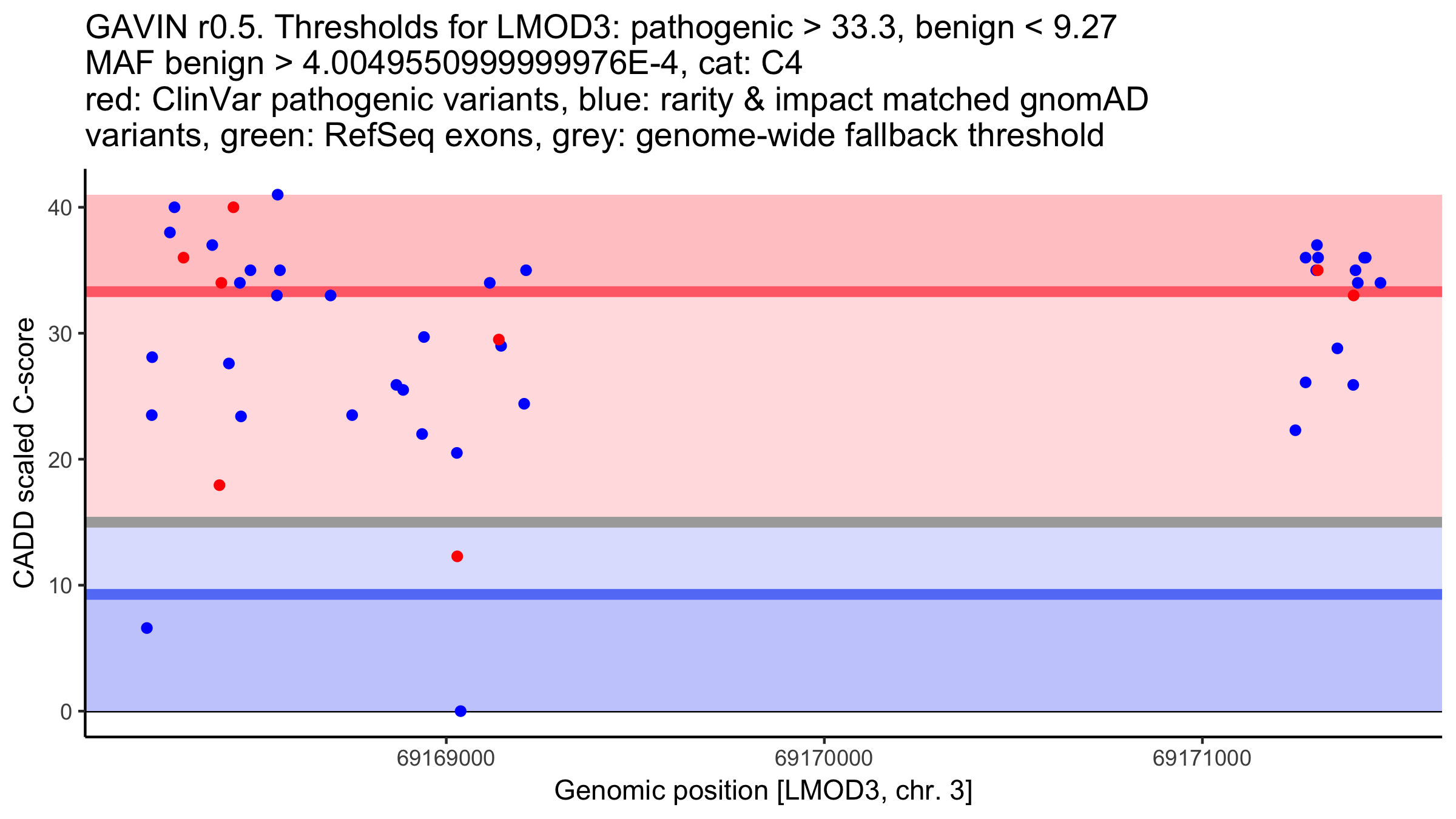 GAVIN r0.5. Thresholds for LMOD3: pathogenic > 33.3, benign < 9.27
MAF benign > 4.0049550999999976E-4, cat: C4
red: ClinVar pathogenic variants, blue: rarity & impact matched gnomAD variants, green: RefSeq exons, grey: genome-wide fallback threshold

CADD scaled C-score

40
30
20
10
0

69169000
69170000
69171000

Genomic position [LMOD3, chr. 3]